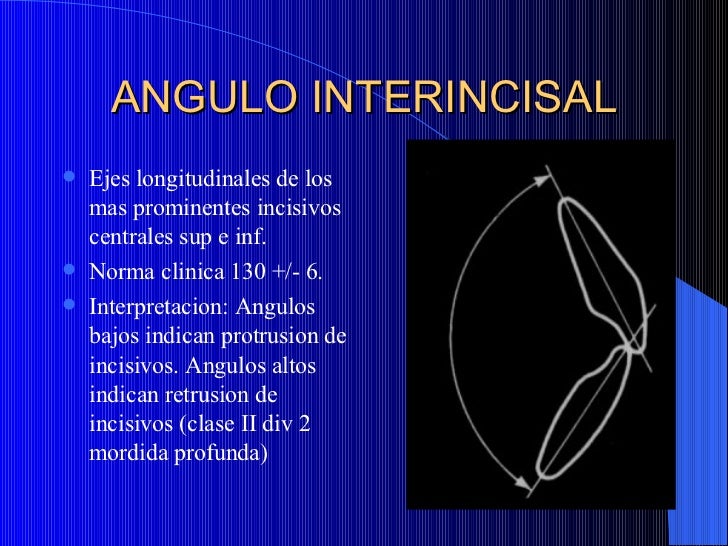 ANGULO INTERINCISAL

- Ejes longitudinales de los mas prominentes incisivos centrales sup e inf.
- Norma clinica 130 +/- 6.
- Interpretacion: Angulos bajos indican protrusion de incisivos. Angulos altos indican retrusion de incisivos (clase II div 2 mordida profunda)